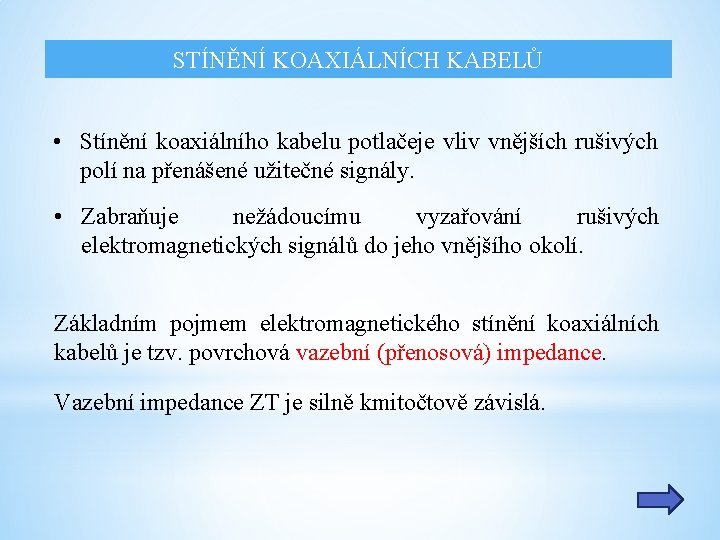 STÍNĚNÍ KOAXIÁLNÍCH KABELŮ

• Stínění koaxiálního kabelu potlačeje vliv vnějších rušivých polí na přenášené užitečné signály.

• Zabraňuje nežádoucímu vyzařování rušivých elektromagnetických signálů do jeho vnějšího okolí.

Základním pojmem elektromagnetického stínění koaxiálních kabelů je tzv. povrchová vazební (přenosová) impedance.

Vazební impedance ZT je silně kmitočtově závislá.